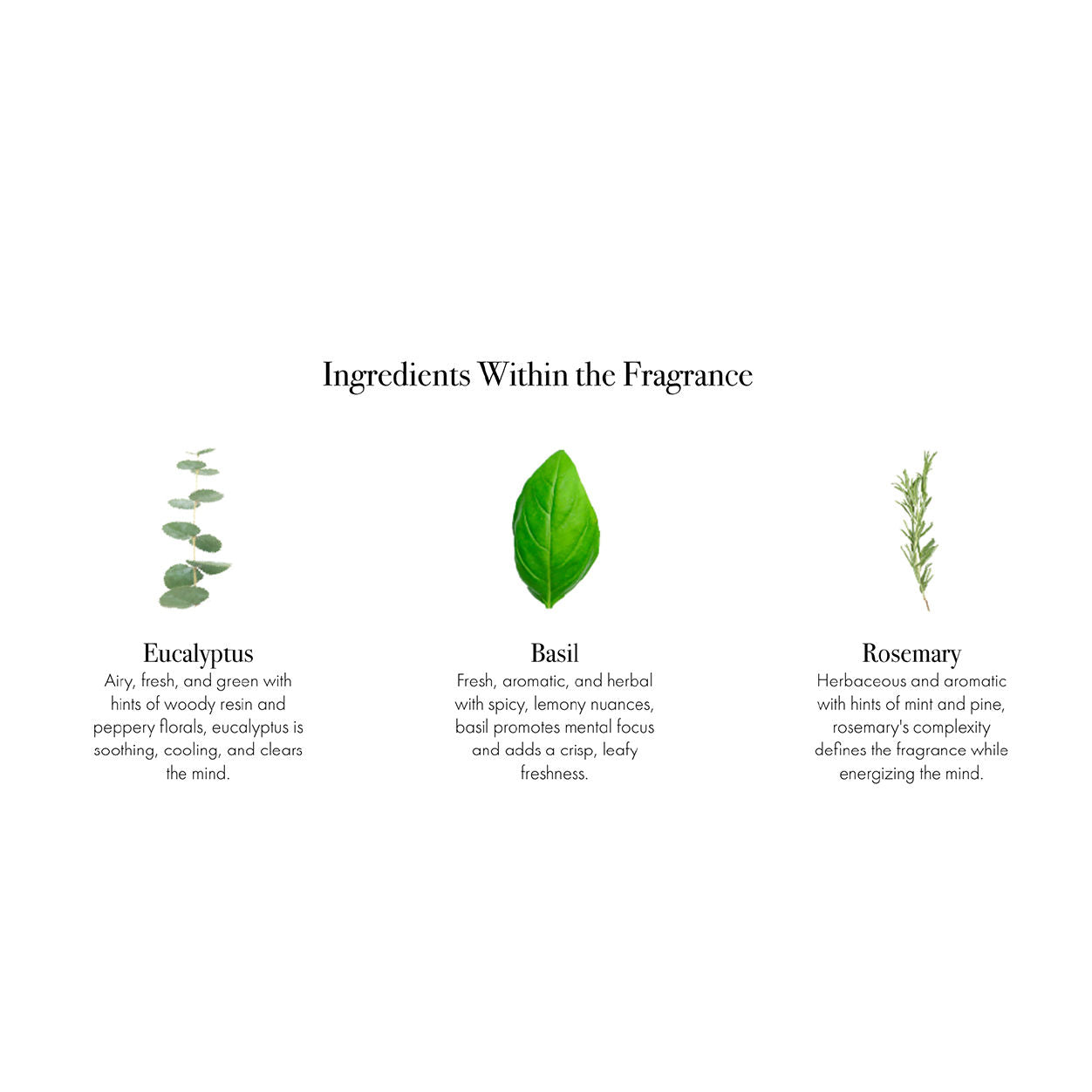 Ingredients Within the Fragrance

Eucalyptus
Airy, fresh, and green with hints of woody resin and peppery florals, eucalyptus is soothing, cooling, and clears the mind.

Basil
Fresh, aromatic, and herbal with spicy, lemony nuances, basil promotes mental focus and adds a crisp, leafy freshness.

Rosemary
Herbaceous and aromatic with hints of mint and pine, rosemary's complexity defines the fragrance while energizing the mind.